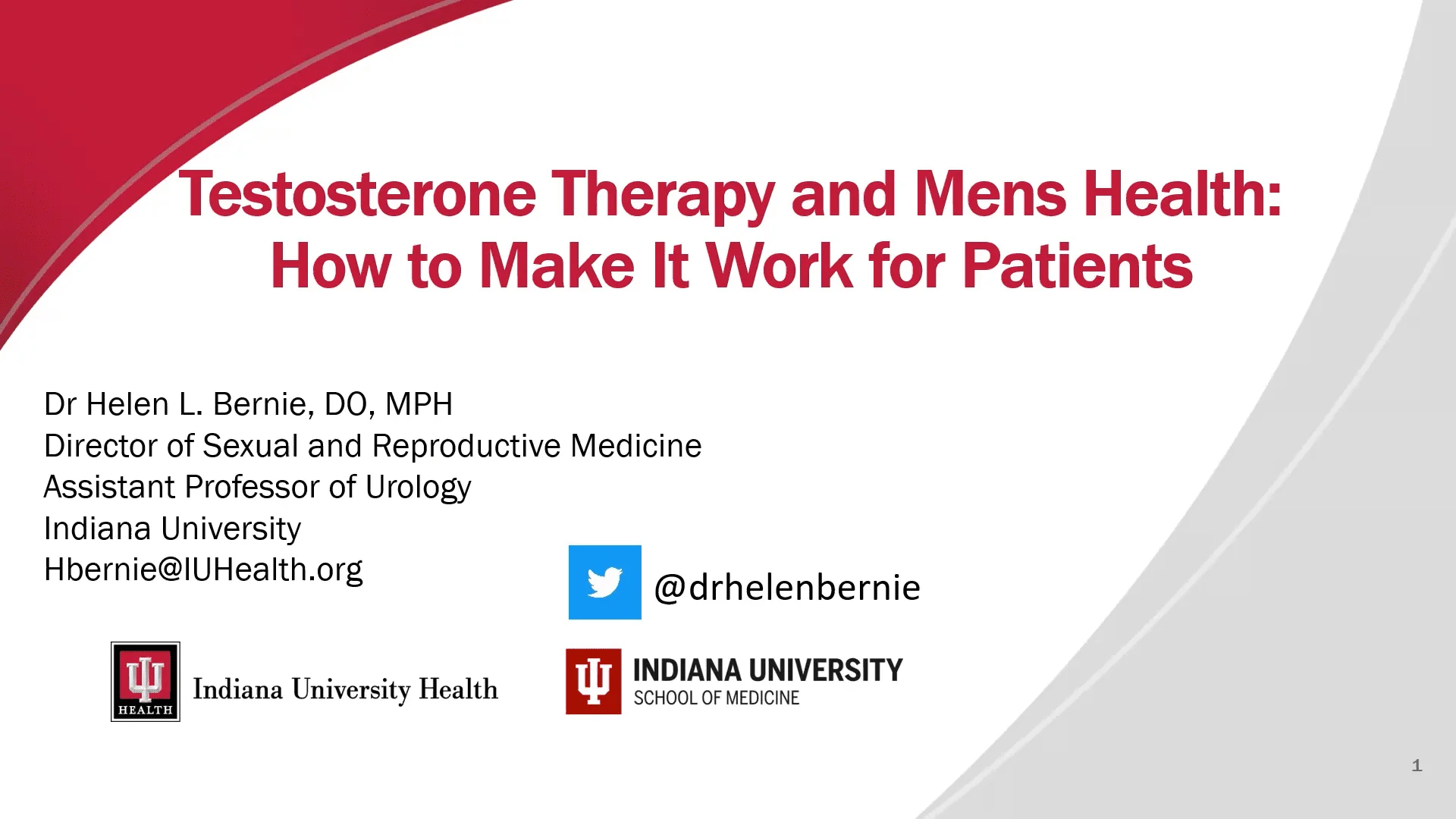 Testosterone Therapy and Mens Health: How to Make It Work for Patients

Dr Helen L. Bernie, DO, MPH
Director of Sexual and Reproductive Medicine
Assistant Professor of Urology
Indiana University
Hbernie@IUHealth.org

@drhelenbernie

HEALTH
Indiana University Health

INDIANA UNIVERSITY
SCHOOL OF MEDICINE

1